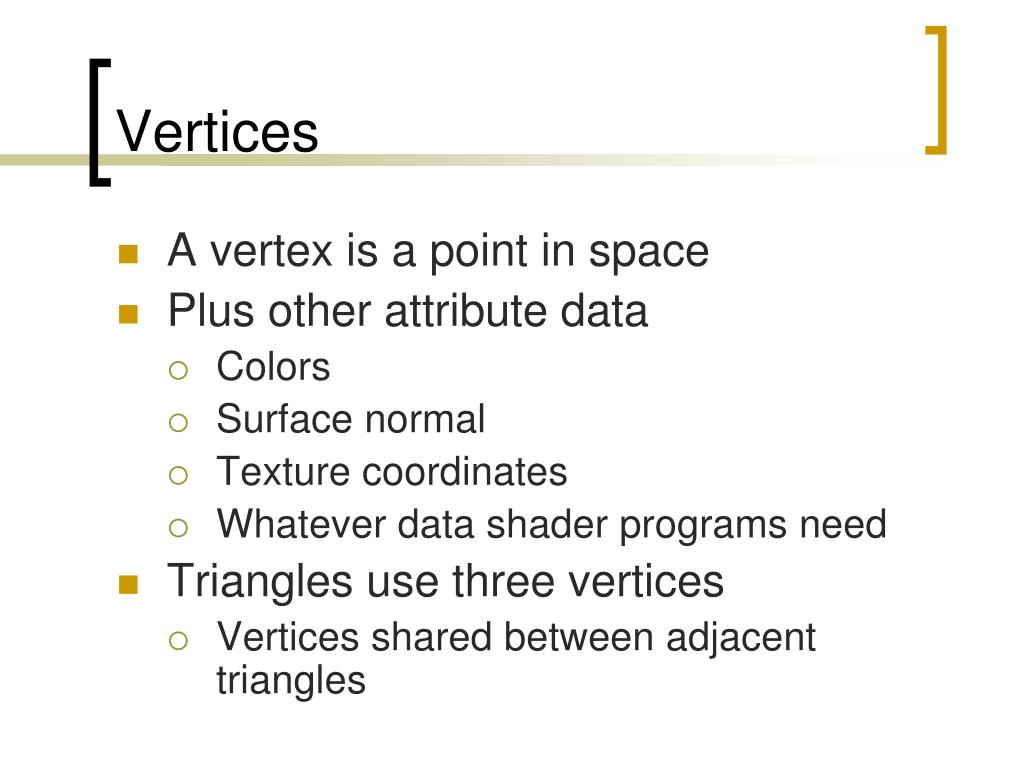 Vertices

- A vertex is a point in space
- Plus other attribute data
  - Colors
  - Surface normal
  - Texture coordinates
  - Whatever data shader programs need
- Triangles use three vertices
  - Vertices shared between adjacent triangles